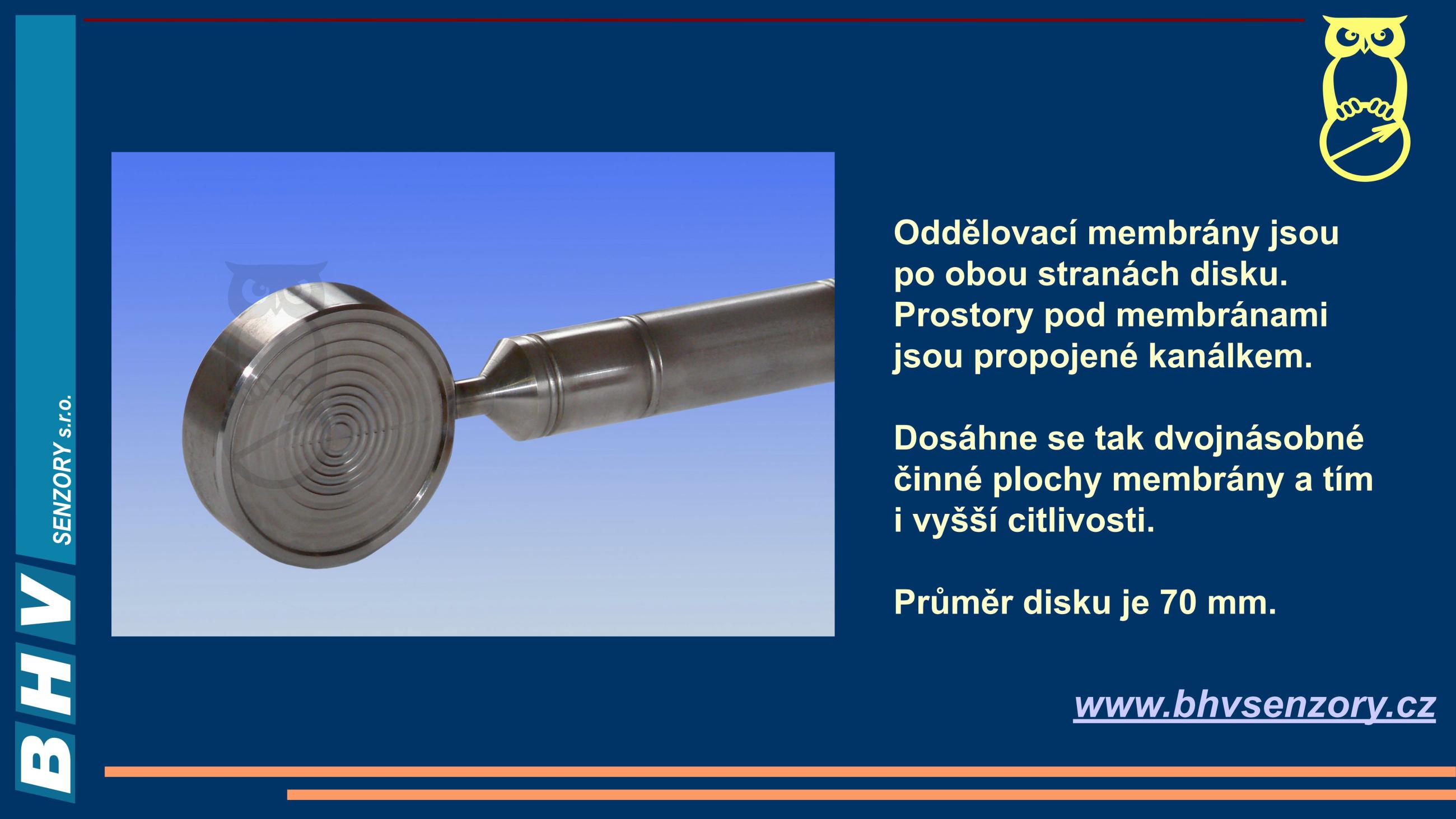 BHV SENZORY s.r.o.

Oddělovací membrány jsou po obou stranách disku. Prostory pod membránami jsou propojené kanálkem.

Dosáhne se tak dvojnásobné činné plochy membrány a tím i vyšší citlivosti.

Průměr disku je 70 mm.

www.bhvsenzory.cz